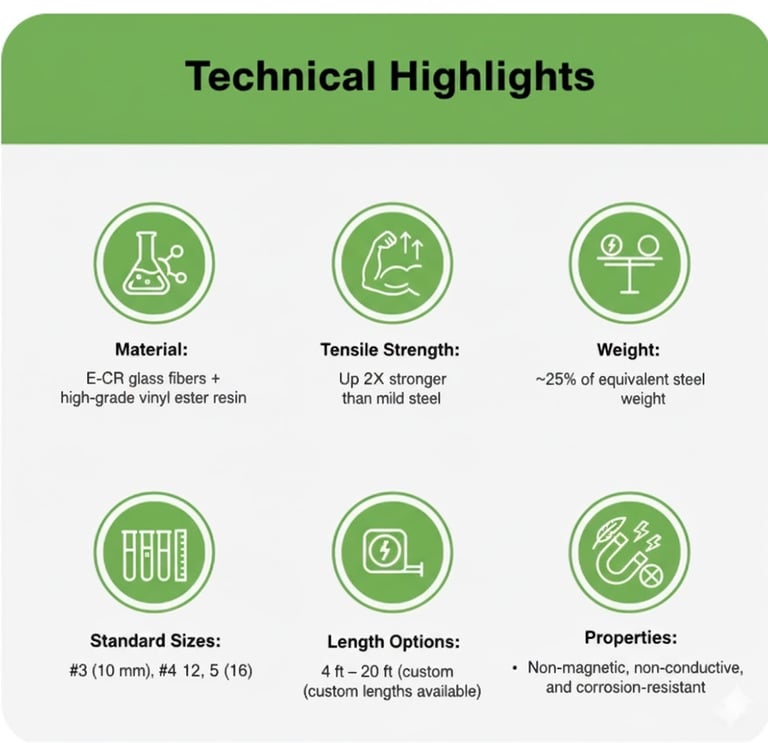 Technical Highlights

Material:
E-CR glass fibers + high-grade vinyl ester resin

Tensile Strength:
Up 2X stronger than mild steel

Weight:
~25% of equivalent steel weight

Standard Sizes:
#3 (10 mm), #4 12, 5 (16)

Length Options:
4 ft – 20 ft (custom (custom lengths available)

Properties:
• Non-magnetic, non-conductive, and corrosion-resistant